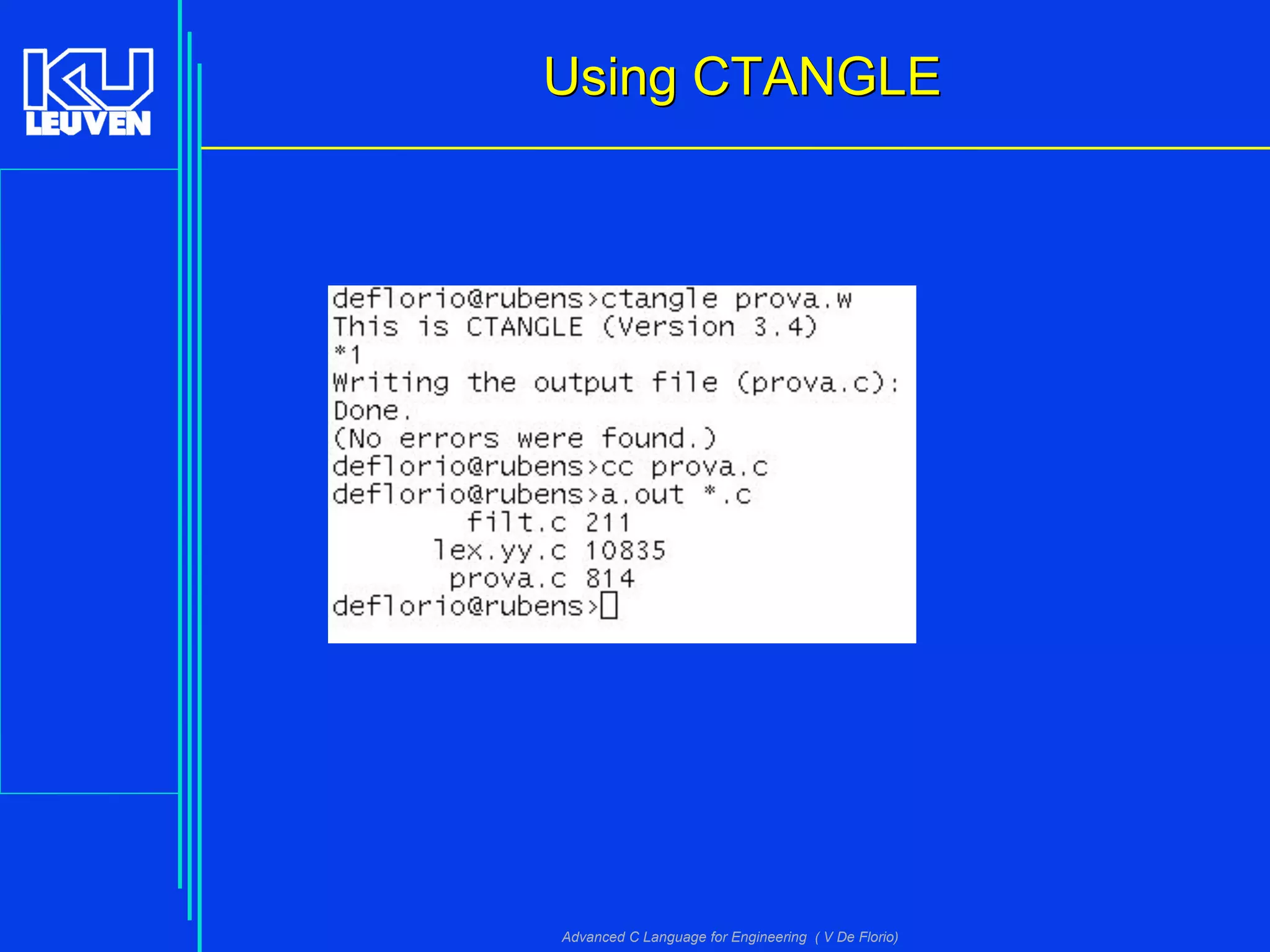 KU LEUVEN

Using CTANGLE

deflorio@rubens>ctangle prova.w
This is CTANGLE (Version 3.4)
*1
Writing the output file (prova.c):
Done.
(No errors were found.)
deflorio@rubens>cc prova.c
deflorio@rubens>a.out *.c
filt.c 211
lex.yy.c 10835
prova.c 814
deflorio@rubens>

Advanced C Language for Engineering ( V De Florio)